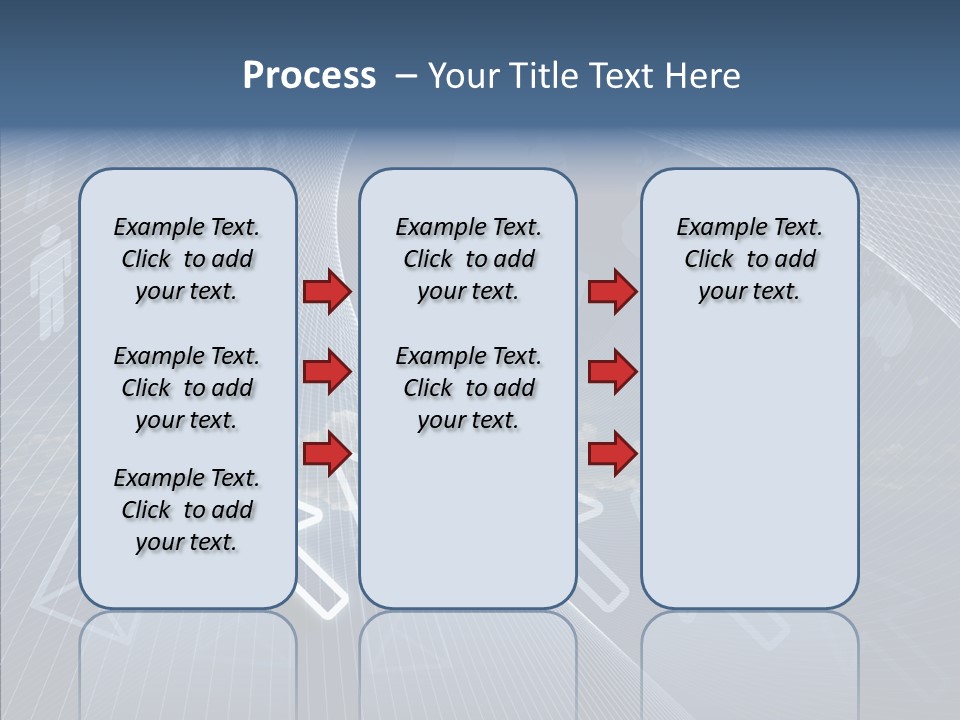 Process – Your Title Text Here

Example Text. Click to add your text.

Example Text. Click to add your text.

Example Text. Click to add your text.

Example Text. Click to add your text.

Example Text. Click to add your text.

Example Text. Click to add your text.